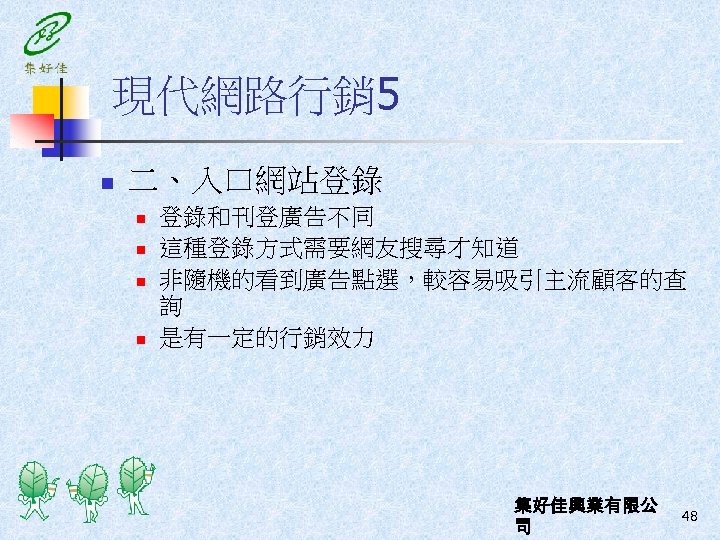 集好佳

現代網路行銷5

二、入口網站登錄

登錄和刊登廣告不同

這種登錄方式需要網友搜尋才知道

非隨機的看到廣告點選，較容易吸引主流顧客的查詢

是有一定的行銷效力

集好佳興業有限公司

48